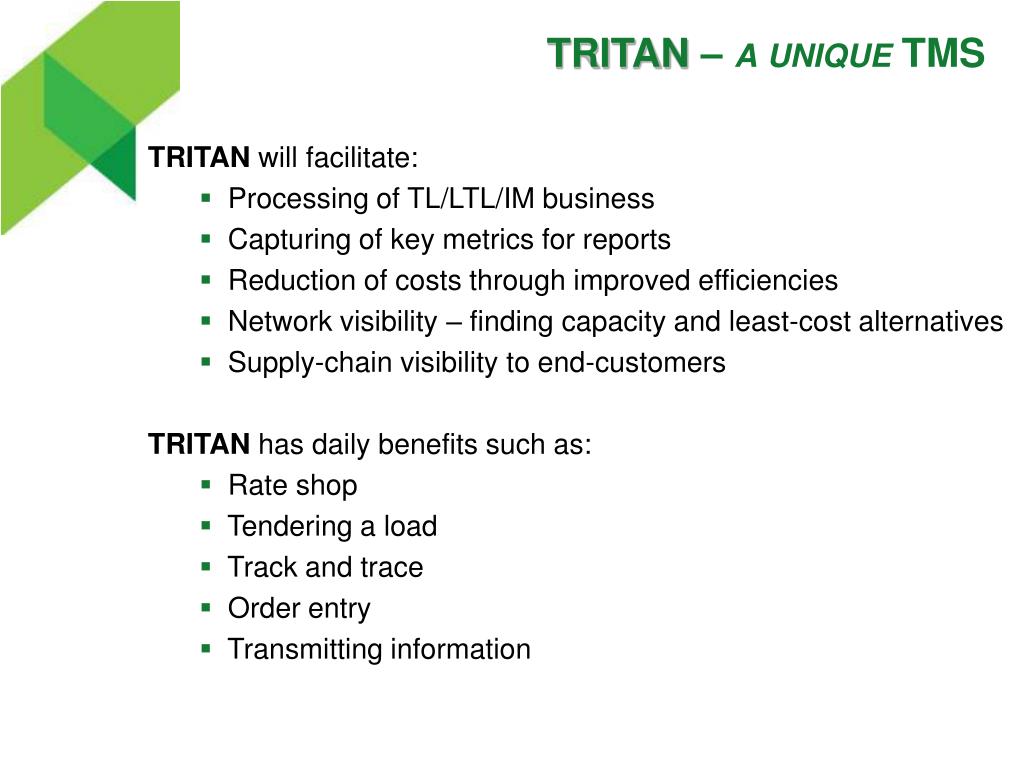 TRITAN – A UNIQUE TMS

TRITAN will facilitate:
- Processing of TL/LTL/IM business
- Capturing of key metrics for reports
- Reduction of costs through improved efficiencies
- Network visibility – finding capacity and least-cost alternatives
- Supply-chain visibility to end-customers

TRITAN has daily benefits such as:
- Rate shop
- Tendering a load
- Track and trace
- Order entry
- Transmitting information